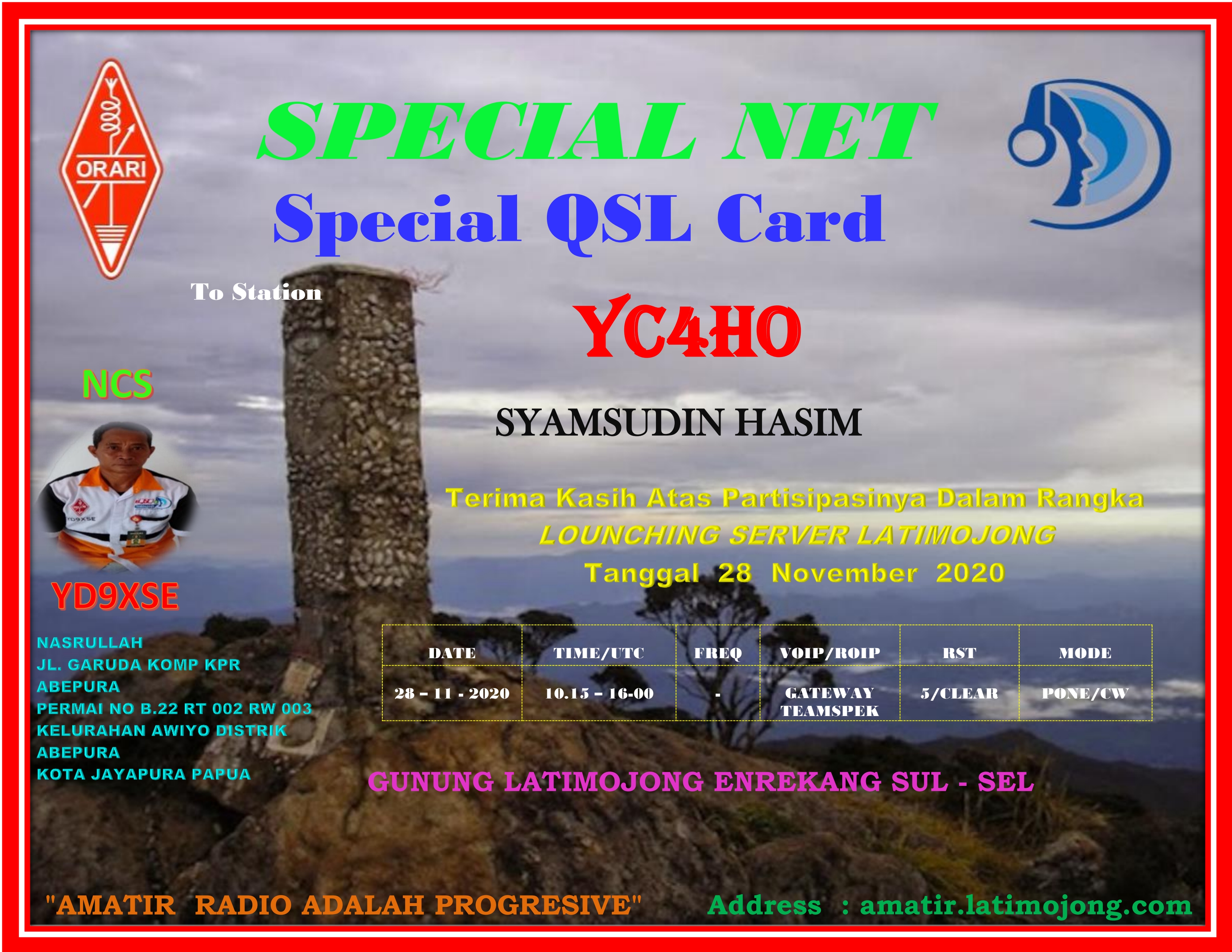 ORARI

SPECIAL NET

Special QSL Card

To Station

YC4HO

NCS

SYAMSUDIN HASIM

Terima Kasih Atas Partisipasinya Dalam Rangka
LOUNCHING SERVER LATIMOJONG
Tanggal 28 November 2020

YD9XSE

NASRULLAH
JL. GARUDA KOMP KPR
ABEPURA
PERMAI NO B.22 RT 002 RW 003
KELURAHAN AWIYO DISTRIK
ABEPURA
KOTA JAYAPURA PAPUA

| DATE | TIME/UTC | FREQ | VOIP/ROIP | RST | MODE |
|---|---|---|---|---|---|
| 28 – 11 - 2020 | 10.15 – 16-00 | - | GATEWAY TEAMSPEK | 5/CLEAR | PONE/CW |

GUNUNG LATIMOJONG ENREKANG SUL - SEL

"AMATIR RADIO ADALAH PROGRESIVE"

Address : amatir.latimojong.com